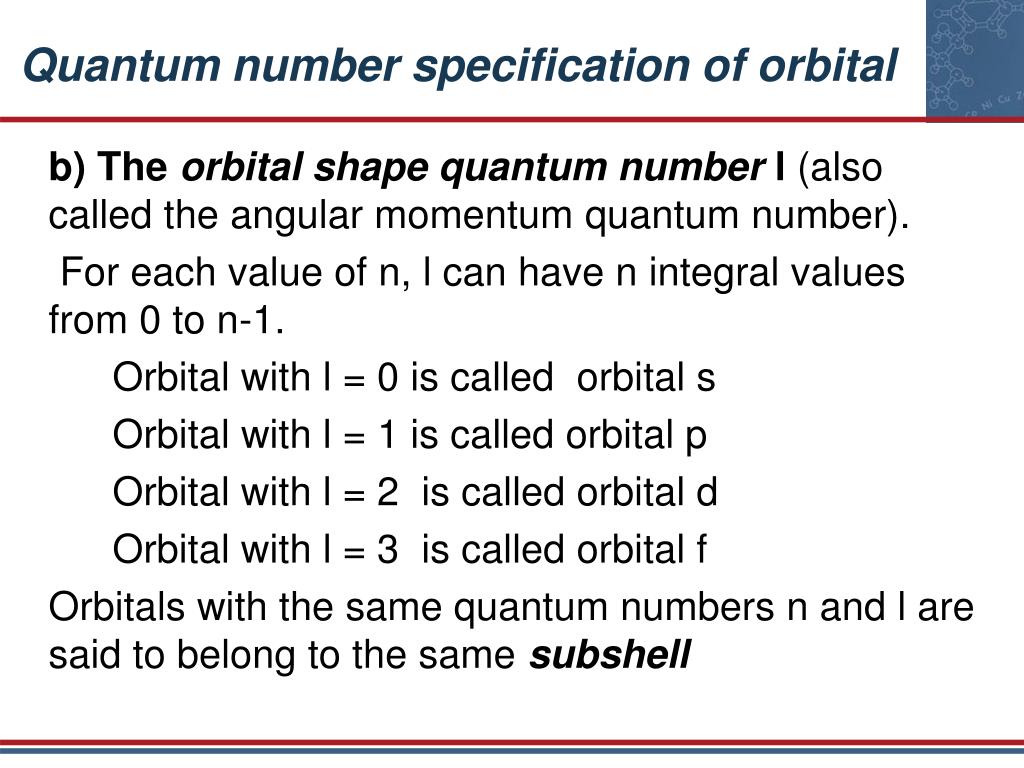 Quantum number specification of orbital

b) The orbital shape quantum number l (also called the angular momentum quantum number).

For each value of n, l can have n integral values from 0 to n-1.

Orbital with l = 0 is called orbital s

Orbital with l = 1 is called orbital p

Orbital with l = 2 is called orbital d

Orbital with l = 3 is called orbital f

Orbitals with the same quantum numbers n and l are said to belong to the same subshell